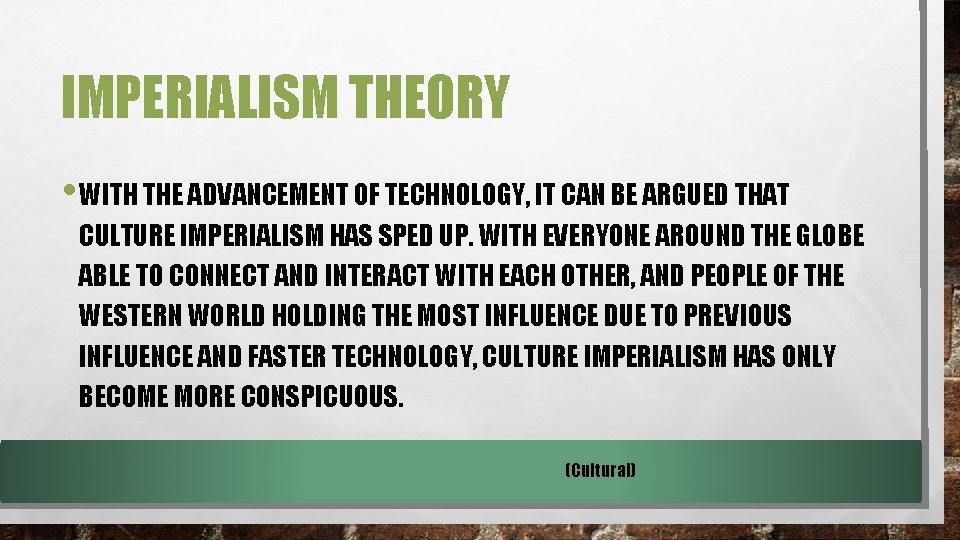 IMPERIALISM THEORY

• WITH THE ADVANCEMENT OF TECHNOLOGY, IT CAN BE ARGUED THAT CULTURE IMPERIALISM HAS SPED UP. WITH EVERYONE AROUND THE GLOBE ABLE TO CONNECT AND INTERACT WITH EACH OTHER, AND PEOPLE OF THE WESTERN WORLD HOLDING THE MOST INFLUENCE DUE TO PREVIOUS INFLUENCE AND FASTER TECHNOLOGY, CULTURE IMPERIALISM HAS ONLY BECOME MORE CONSPICUOUS.

(Cultural)